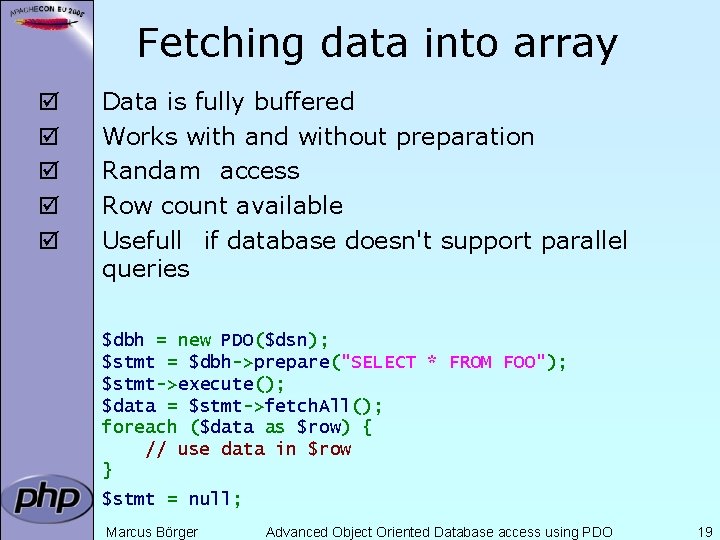 APACHECON EU 2005

Fetching data into array

☑ Data is fully buffered
☑ Works with and without preparation
☑ Randam access
☑ Row count available
☑ Usefull if database doesn't support parallel queries

$dbh = new PDO($dsn);
$stmt = $dbh->prepare("SELECT * FROM FOO");
$stmt->execute();
$data = $stmt->fetchAll();
foreach ($data as $row) {
    // use data in $row
}
$stmt = null;

php

Marcus Börger Advanced Object Oriented Database access using PDO 19